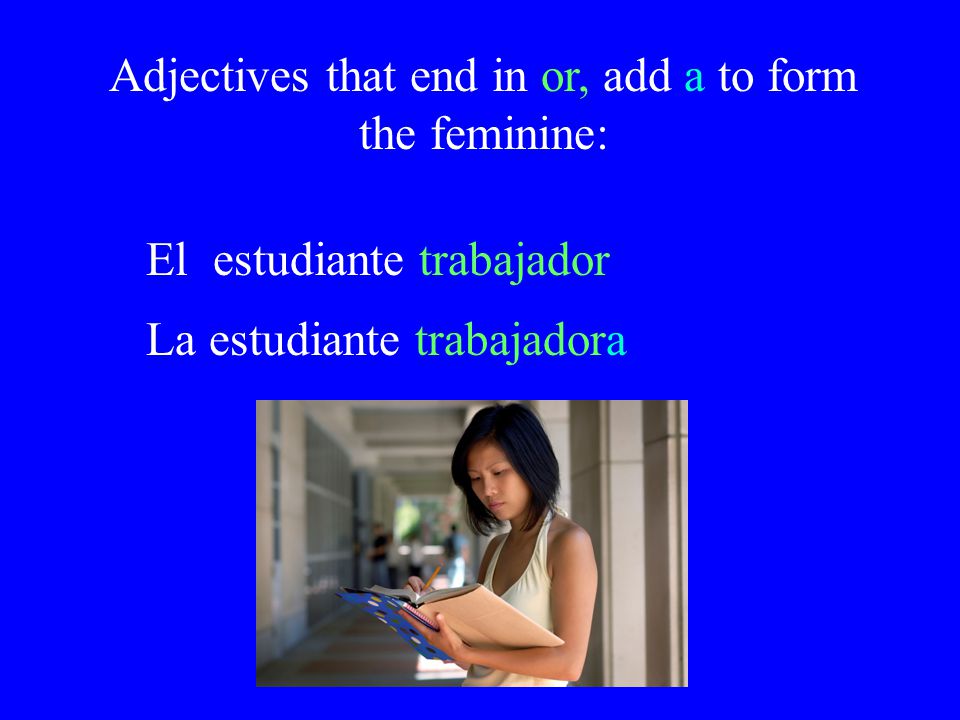 Adjectives that end in or, add a to form the feminine:

El estudiante trabajador

La estudiante trabajadora